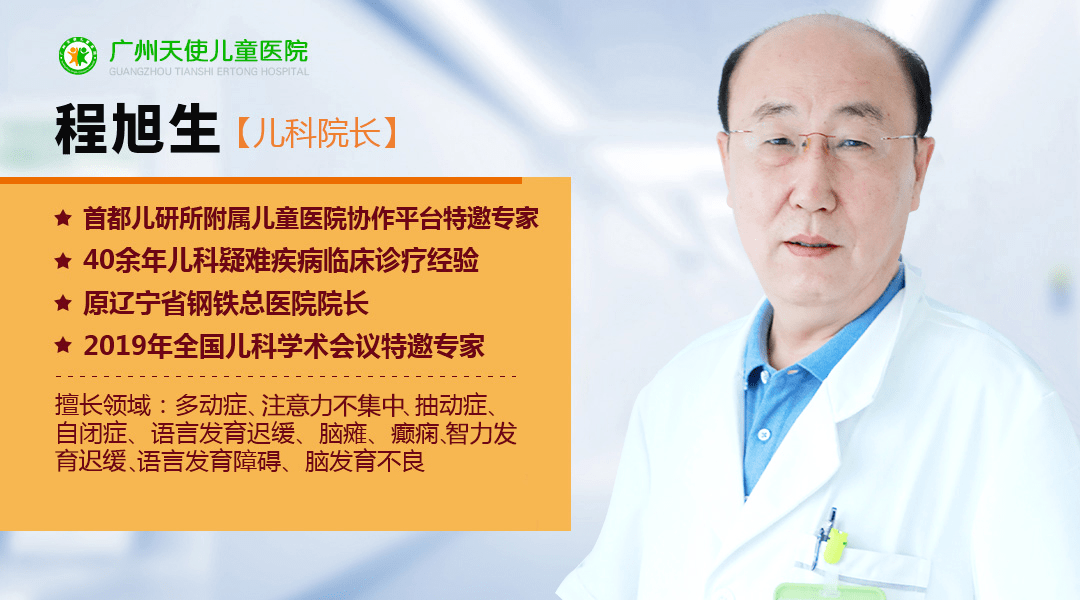 广州天使儿童医院
GUANGZHOU TIANSHI ERTONG HOSPITAL

程旭生【儿科院长】

★ 首都儿研所附属儿童医院协作平台特邀专家
★ 40余年儿科疑难疾病临床诊疗经验
★ 原辽宁省钢铁总医院院长
★ 2019年全国儿科学术会议特邀专家

擅长领域：多动症、注意力不集中、抽动症、自闭症、语言发育迟缓、脑瘫、癫痫、智力发育迟缓、语言发育障碍、脑发育不良